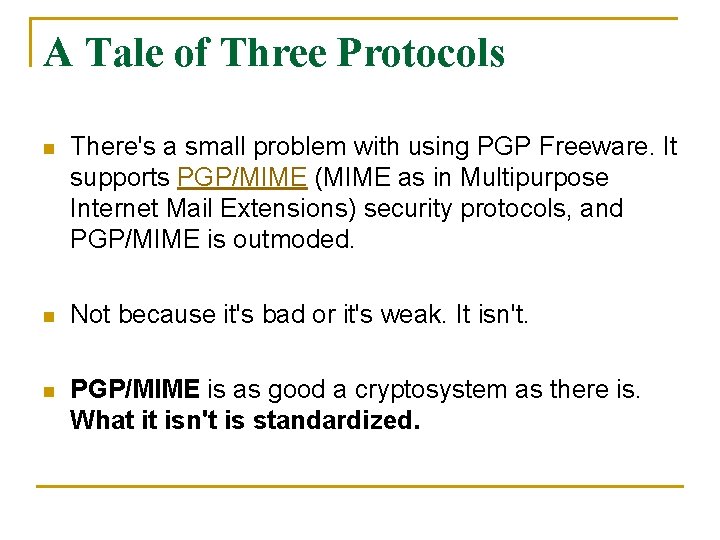 A Tale of Three Protocols

There's a small problem with using PGP Freeware. It supports PGP/MIME (MIME as in Multipurpose Internet Mail Extensions) security protocols, and PGP/MIME is outmoded.

Not because it's bad or it's weak. It isn't.

PGP/MIME is as good a cryptosystem as there is. What it isn't is standardized.